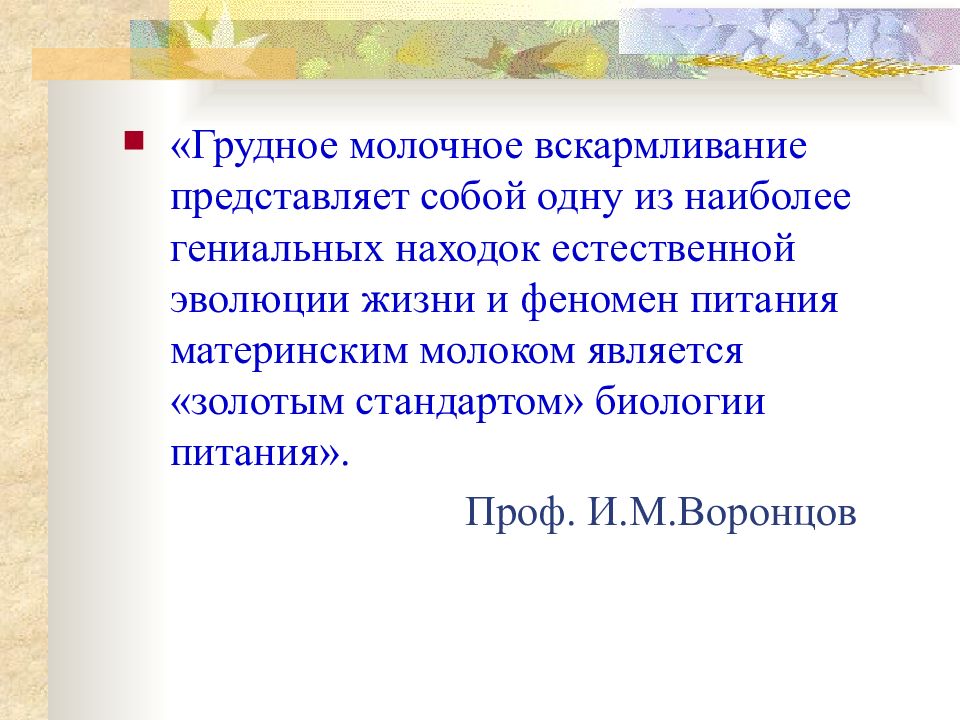 «Грудное молочное вскармливание представляет собой одну из наиболее гениальных находок естественной эволюции жизни и феномен питания материнским молоком является «золотым стандартом» биологии питания».

Проф. И.М.Воронцов